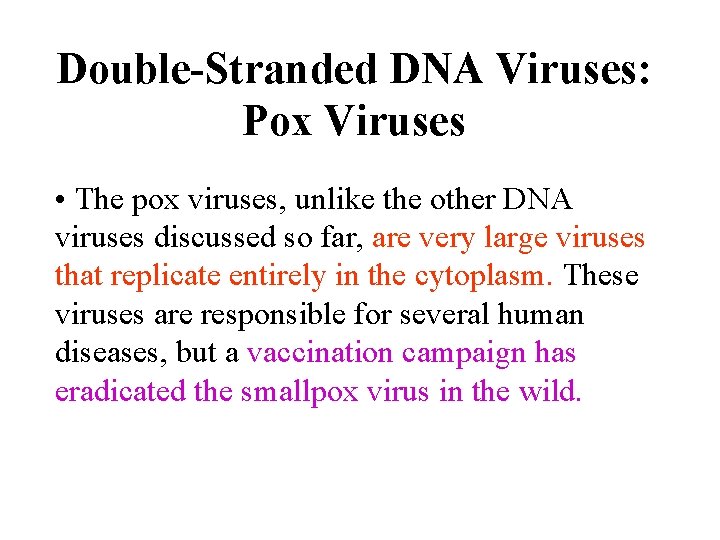 Double-Stranded DNA Viruses: Pox Viruses

• The pox viruses, unlike the other DNA viruses discussed so far, are very large viruses that replicate entirely in the cytoplasm. These viruses are responsible for several human diseases, but a vaccination campaign has eradicated the smallpox virus in the wild.